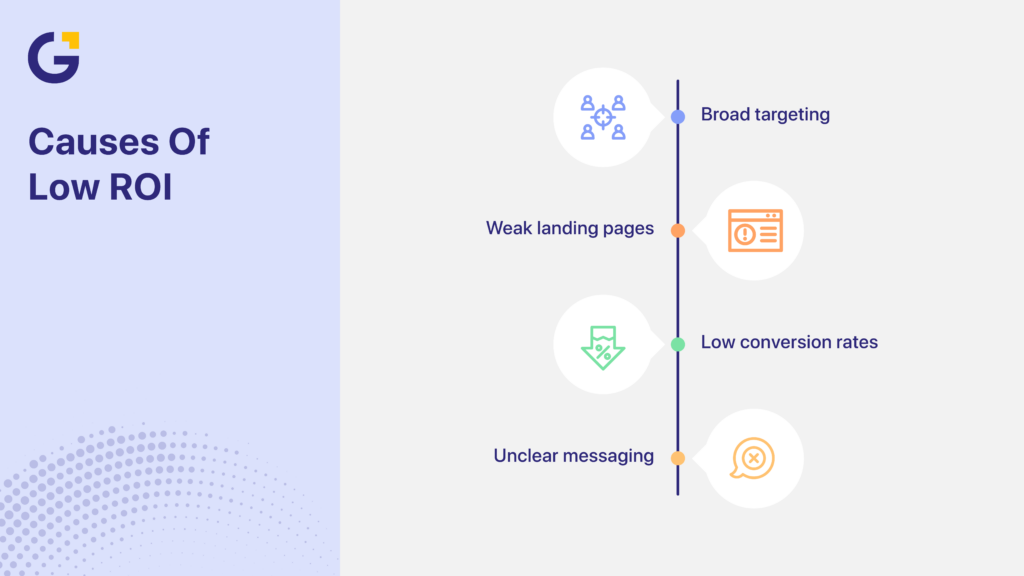 G

Causes Of Low ROI

Broad targeting

Weak landing pages

Low conversion rates

Unclear messaging